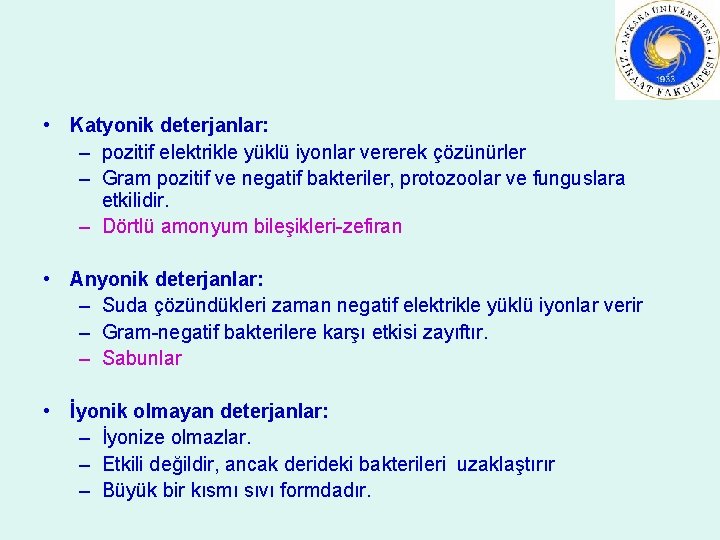 ANKARA ÜNİVERSİTESİ ZİRAAT FAKÜLTESİ 1933

• Katyonik deterjanlar:
– pozitif elektrikle yüklü iyonlar vererek çözünürler
– Gram pozitif ve negatif bakteriler, protozoolar ve funguslara etkilidir.
– Dörtlü amonyum bileşikleri-zefiran

• Anyonik deterjanlar:
– Suda çözündükleri zaman negatif elektrikle yüklü iyonlar verir
– Gram-negatif bakterilere karşı etkisi zayıftır.
– Sabunlar

• İyonik olmayan deterjanlar:
– İyonize olmazlar.
– Etkili değildir, ancak derideki bakterileri uzaklaştırır
– Büyük bir kısmı sıvı formdadır.